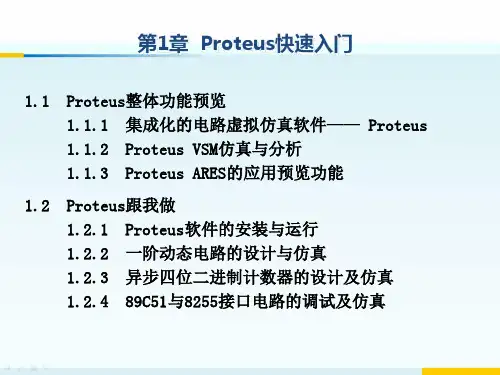 第1章 Proteus快速入门

1.1 Proteus整体功能预览
1.1.1 集成化的电路虚拟仿真软件—— Proteus
1.1.2 Proteus VSM仿真与分析
1.1.3 Proteus ARES的应用预览功能

1.2 Proteus跟我做
1.2.1 Proteus软件的安装与运行
1.2.2 一阶动态电路的设计与仿真
1.2.3 异步四位二进制计数器的设计及仿真
1.2.4 89C51与8255接口电路的调试及仿真